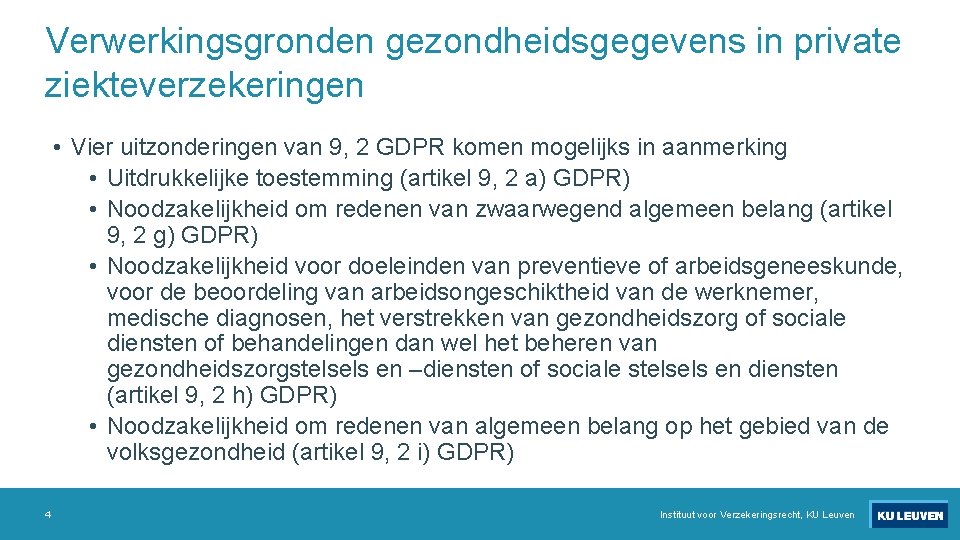 Verwerkingsgronden gezondheidsgegevens in private ziekteverzekeringen

• Vier uitzonderingen van 9, 2 GDPR komen mogelijks in aanmerking
• Uitdrukkelijke toestemming (artikel 9, 2 a) GDPR)
• Noodzakelijkheid om redenen van zwaarwegend algemeen belang (artikel 9, 2 g) GDPR)
• Noodzakelijkheid voor doeleinden van preventieve of arbeidsgeneeskunde, voor de beoordeling van arbeidsongeschiktheid van de werknemer, medische diagnosen, het verstrekken van gezondheidszorg of sociale diensten of behandelingen dan wel het beheren van gezondheidszorgstelsels en –diensten of sociale stelsels en diensten (artikel 9, 2 h) GDPR)
• Noodzakelijkheid om redenen van algemeen belang op het gebied van de volksgezondheid (artikel 9, 2 i) GDPR)

4

Instituut voor Verzekeringsrecht, KU Leuven

KU LEUVEN